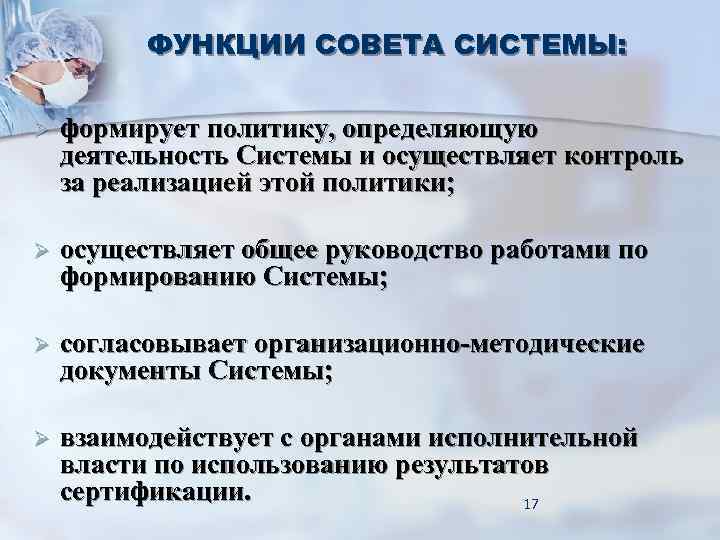 ФУНКЦИИ СОВЕТА СИСТЕМЫ:

➢ формирует политику, определяющую деятельность Системы и осуществляет контроль за реализацией этой политики;

➢ осуществляет общее руководство работами по формированию Системы;

➢ согласовывает организационно-методические документы Системы;

➢ взаимодействует с органами исполнительной власти по использованию результатов сертификации.

17